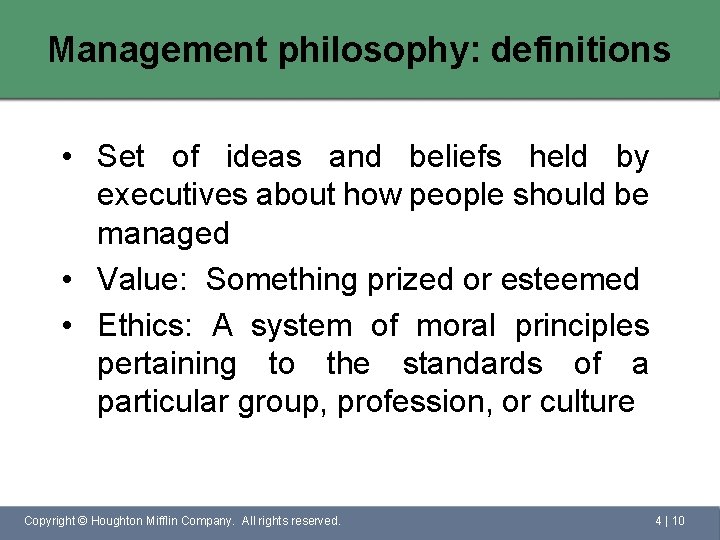 Management philosophy: definitions

• Set of ideas and beliefs held by executives about how people should be managed
• Value: Something prized or esteemed
• Ethics: A system of moral principles pertaining to the standards of a particular group, profession, or culture

Copyright © Houghton Mifflin Company. All rights reserved.

4 | 10